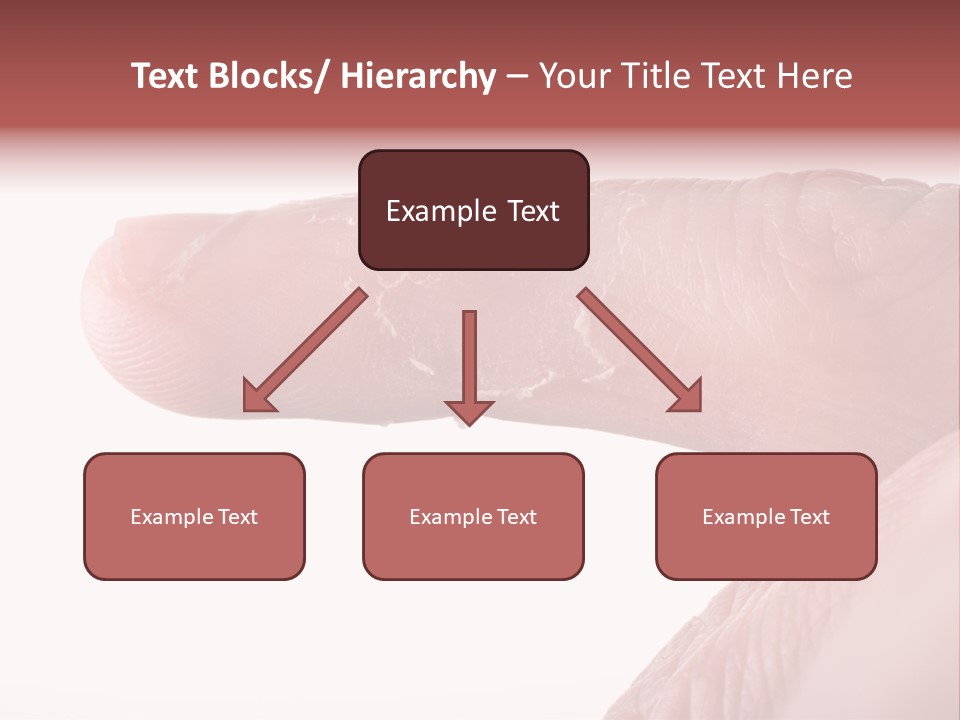 Text Blocks/ Hierarchy – Your Title Text Here

Example Text

Example Text

Example Text

Example Text